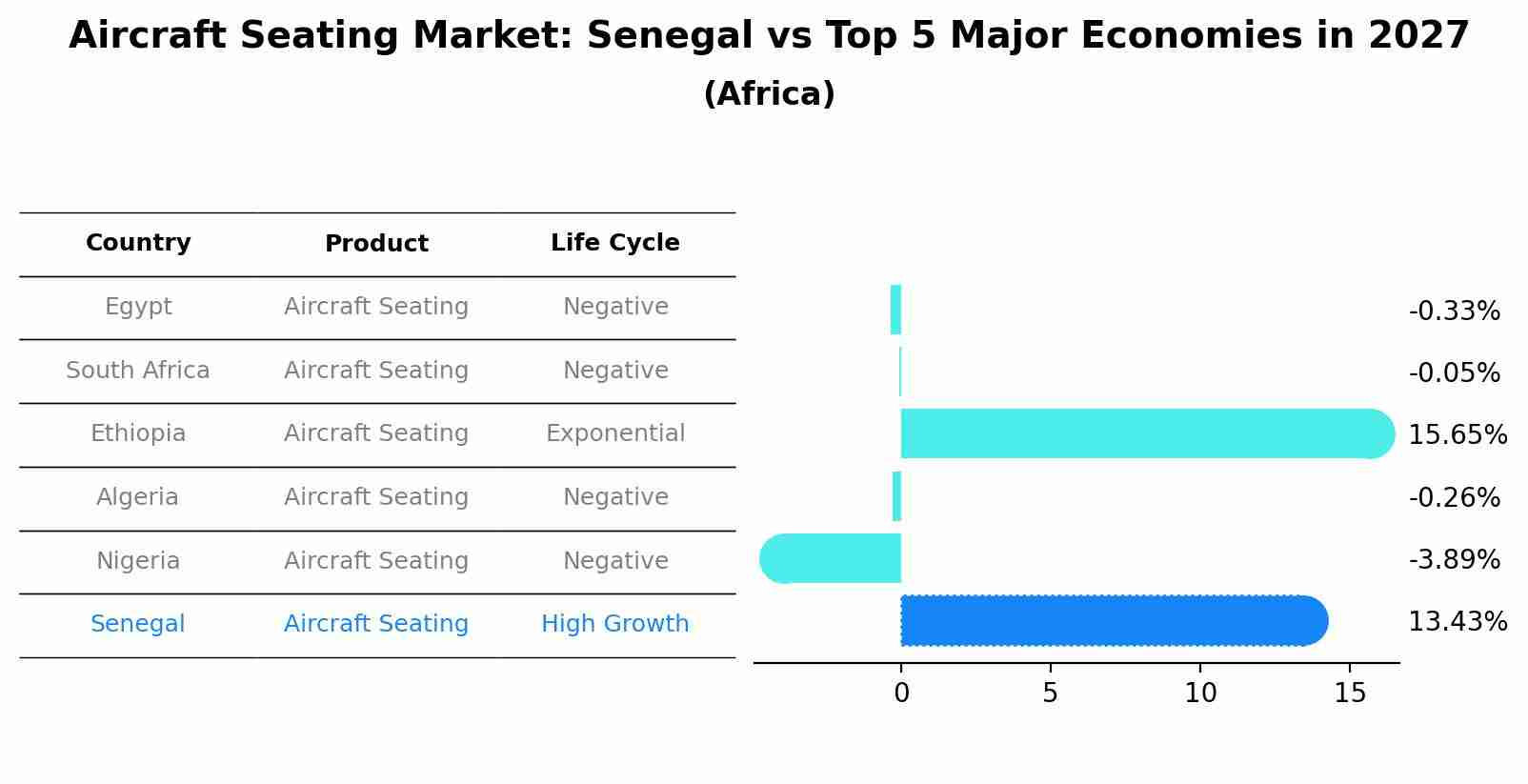 Aircraft Seating Market: Senegal vs Top 5 Major Economies in 2027
(Africa)

| Country | Product | Life Cycle |
|---|---|---|
| Egypt | Aircraft Seating | Negative |
| South Africa | Aircraft Seating | Negative |
| Ethiopia | Aircraft Seating | Exponential |
| Algeria | Aircraft Seating | Negative |
| Nigeria | Aircraft Seating | Negative |
| Senegal | Aircraft Seating | High Growth |

-0.33%
-0.05%
15.65%
-0.26%
-3.89%
13.43%

0
5
10
15